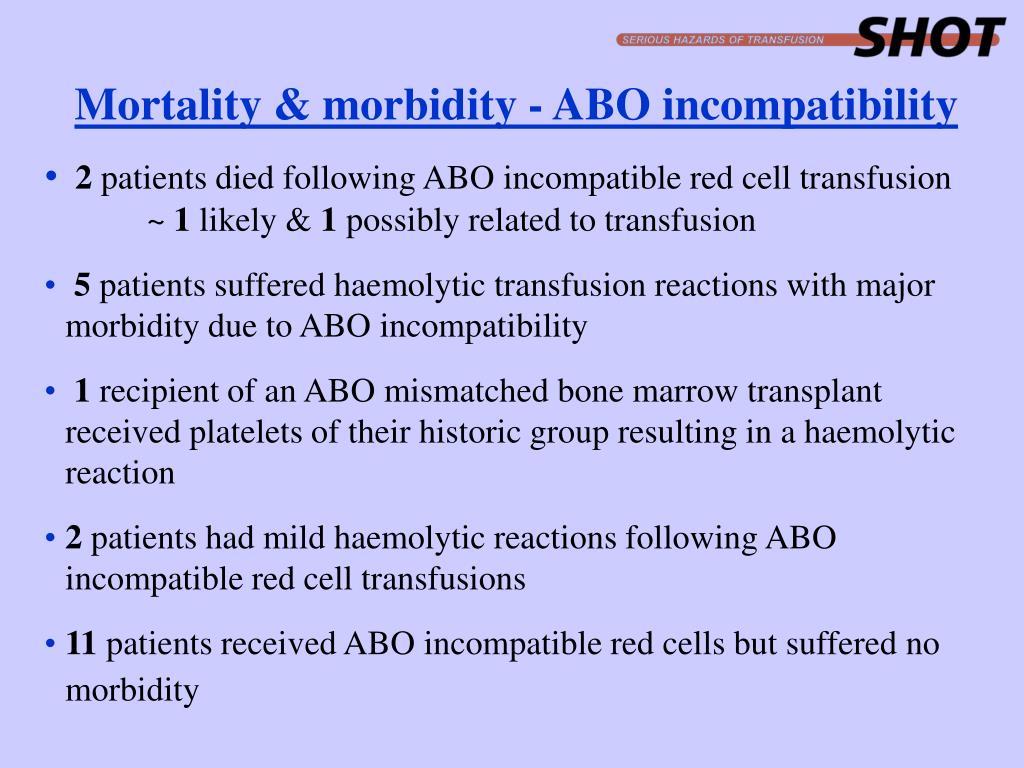 SERIOUS HAZARDS OF TRANSFUSION SHOT

Mortality & morbidity - ABO incompatibility

• 2 patients died following ABO incompatible red cell transfusion
~ 1 likely & 1 possibly related to transfusion

• 5 patients suffered haemolytic transfusion reactions with major morbidity due to ABO incompatibility

• 1 recipient of an ABO mismatched bone marrow transplant received platelets of their historic group resulting in a haemolytic reaction

• 2 patients had mild haemolytic reactions following ABO incompatible red cell transfusions

• 11 patients received ABO incompatible red cells but suffered no morbidity